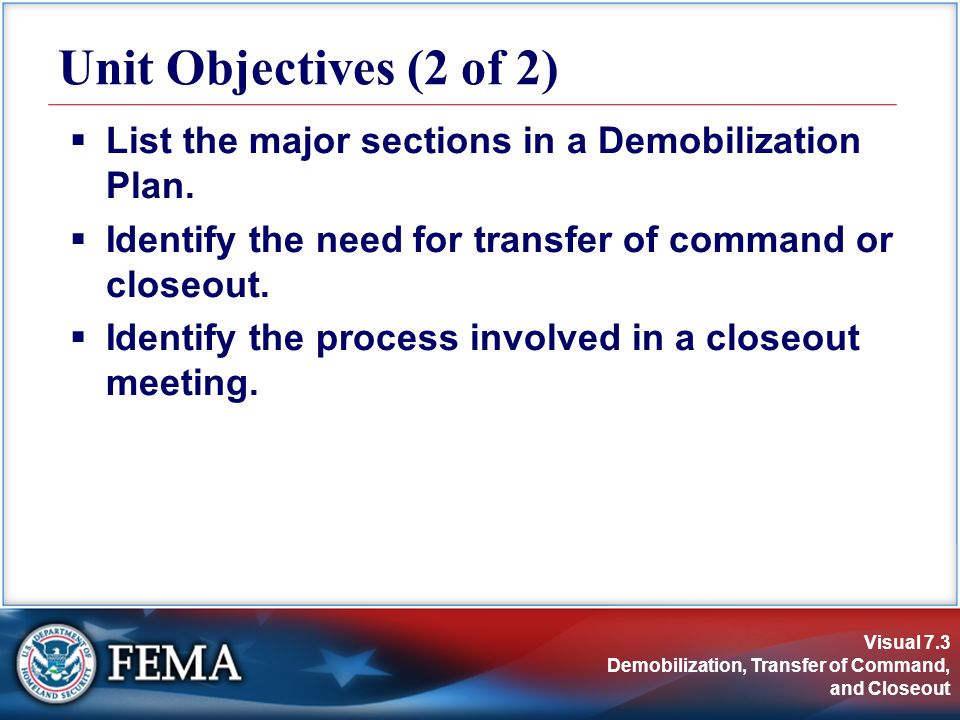 Unit Objectives (2 of 2)

▪ List the major sections in a Demobilization Plan.

▪ Identify the need for transfer of command or closeout.

▪ Identify the process involved in a closeout meeting.

U.S. DEPARTMENT OF HOMELAND SECURITY

FEMA

Visual 7.3
Demobilization, Transfer of Command, and Closeout